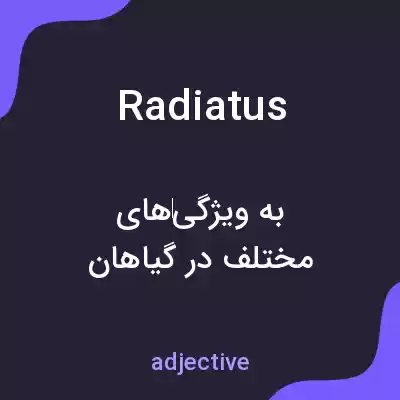 Radiatus

به ویژگی‌های مختلف در گیاهان

adjective